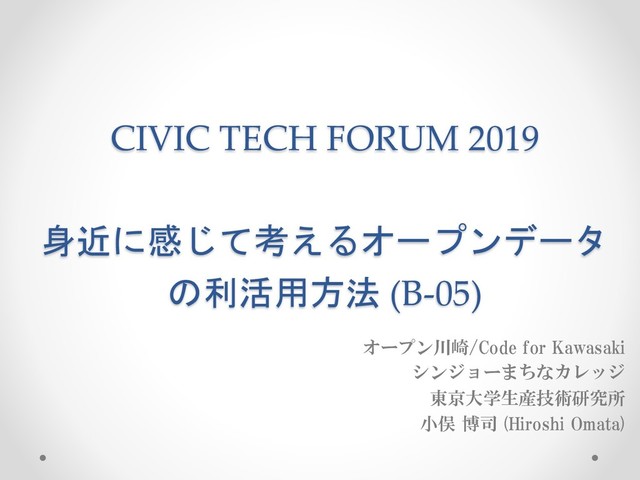 CIVIC TECH FORUM 2019

身近に感じて考えるオープンデータの利活用方法 (B-05)

オープン川崎/Code for Kawasaki
シンジョーまちなカレッジ
東京大学生産技術研究所
小俣 博司 (Hiroshi Omata)